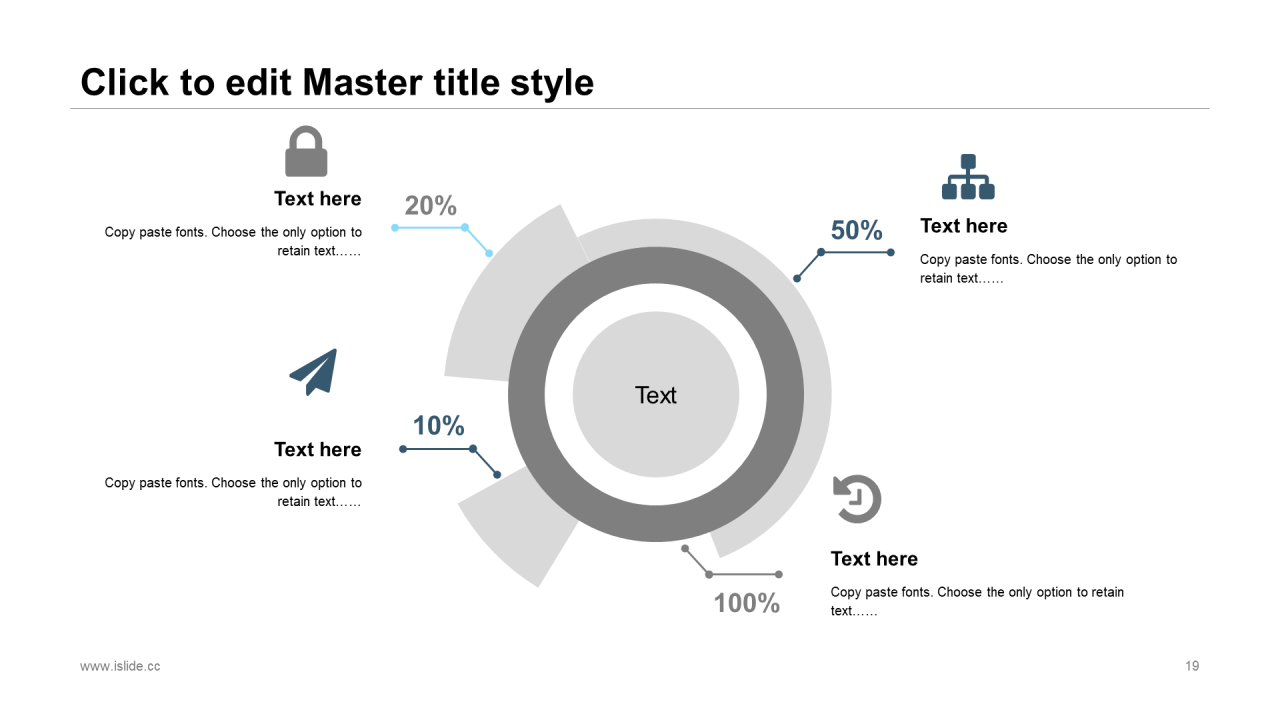 Click to edit Master title style

Text here

Copy paste fonts. Choose the only option to retain text……

20%

50%

Text here

Copy paste fonts. Choose the only option to retain text……

Text

10%

Text here

Copy paste fonts. Choose the only option to retain text……

Text here

Copy paste fonts. Choose the only option to retain text……

100%

www.islide.cc

19